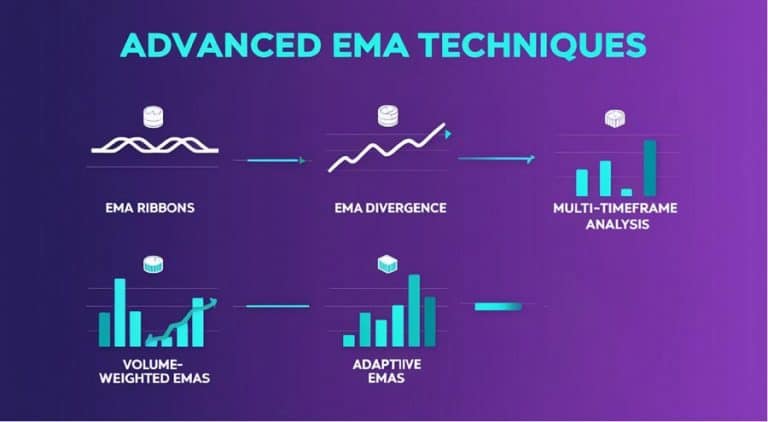 ADVANCED EMA TECHNIQUES

EMA RIBBONS

EMA DIVERGENCE

MULTI-TIMEFRAME ANALYSIS

VOLUME-WEIGHTED EMAS

ADAPTIIVE EMAS